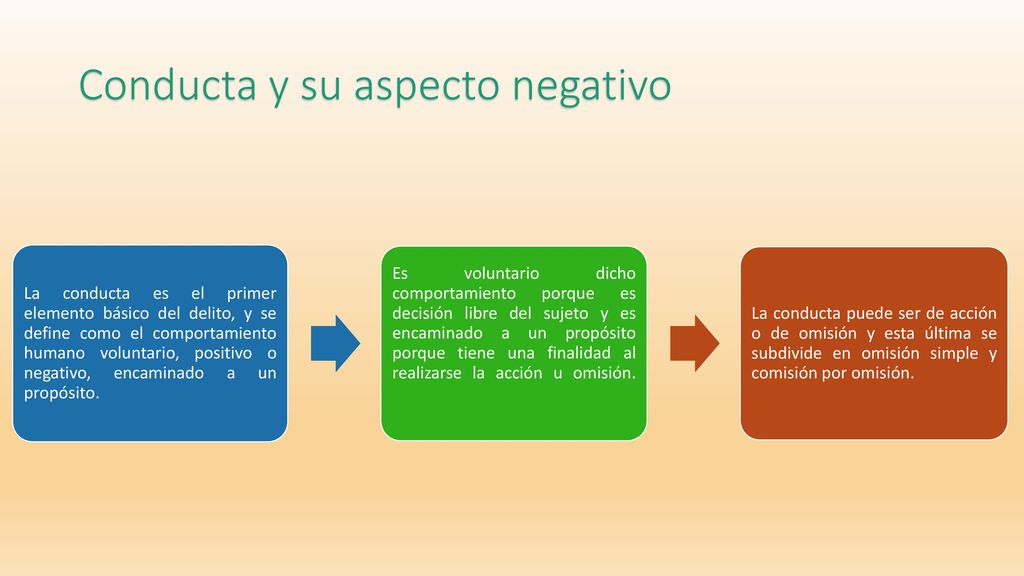 Conducta y su aspecto negativo

La conducta es el primer elemento básico del delito, y se define como el comportamiento humano voluntario, positivo o negativo, encaminado a un propósito.

Es voluntario dicho comportamiento porque es decisión libre del sujeto y es encaminado a un propósito porque tiene una finalidad al realizarse la acción u omisión.

La conducta puede ser de acción o de omisión y esta última se subdivide en omisión simple y comisión por omisión.